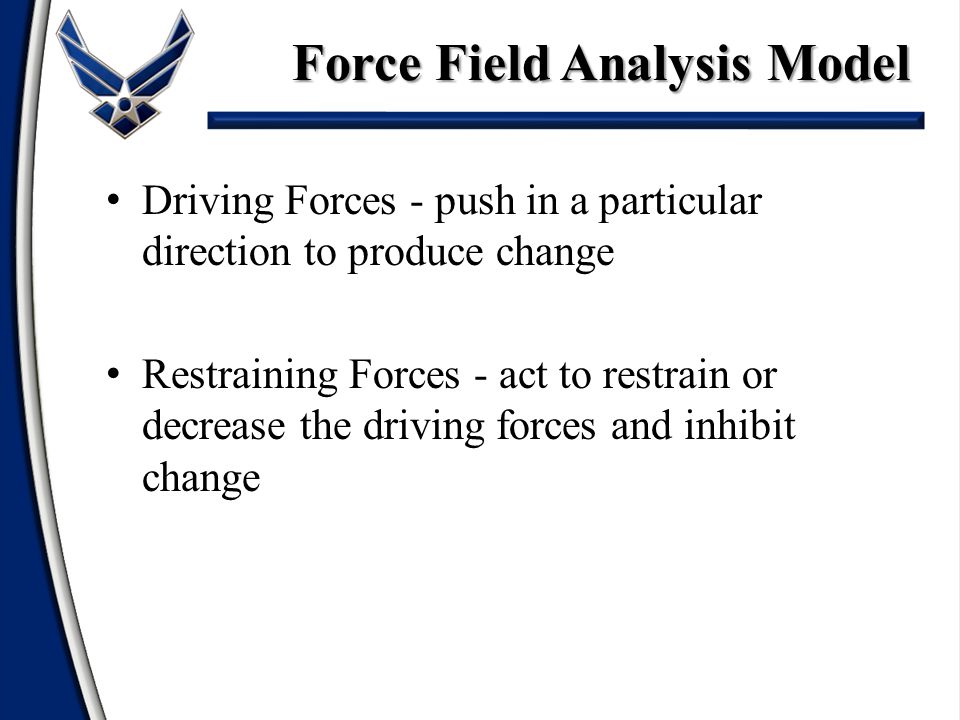 Force Field Analysis Model

• Driving Forces - push in a particular direction to produce change

• Restraining Forces - act to restrain or decrease the driving forces and inhibit change